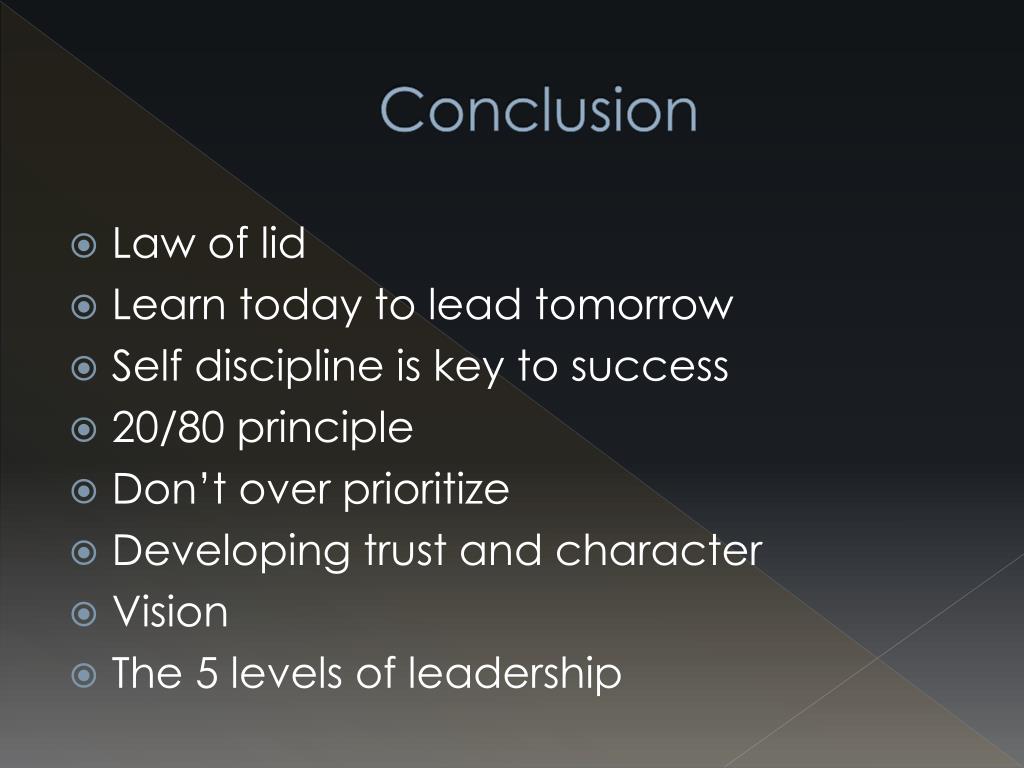 Conclusion

Law of lid
Learn today to lead tomorrow
Self discipline is key to success
20/80 principle
Don’t over prioritize
Developing trust and character
Vision
The 5 levels of leadership